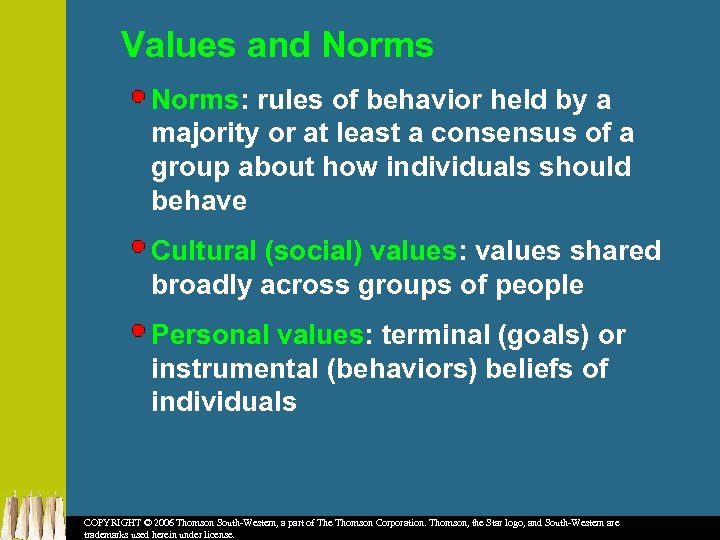 Values and Norms

Norms: rules of behavior held by a majority or at least a consensus of a group about how individuals should behave

Cultural (social) values: values shared broadly across groups of people

Personal values: terminal (goals) or instrumental (behaviors) beliefs of individuals

COPYRIGHT © 2006 Thomson South-Western, a part of The Thomson Corporation. Thomson, the Star logo, and South-Western are trademarks used herein under license.